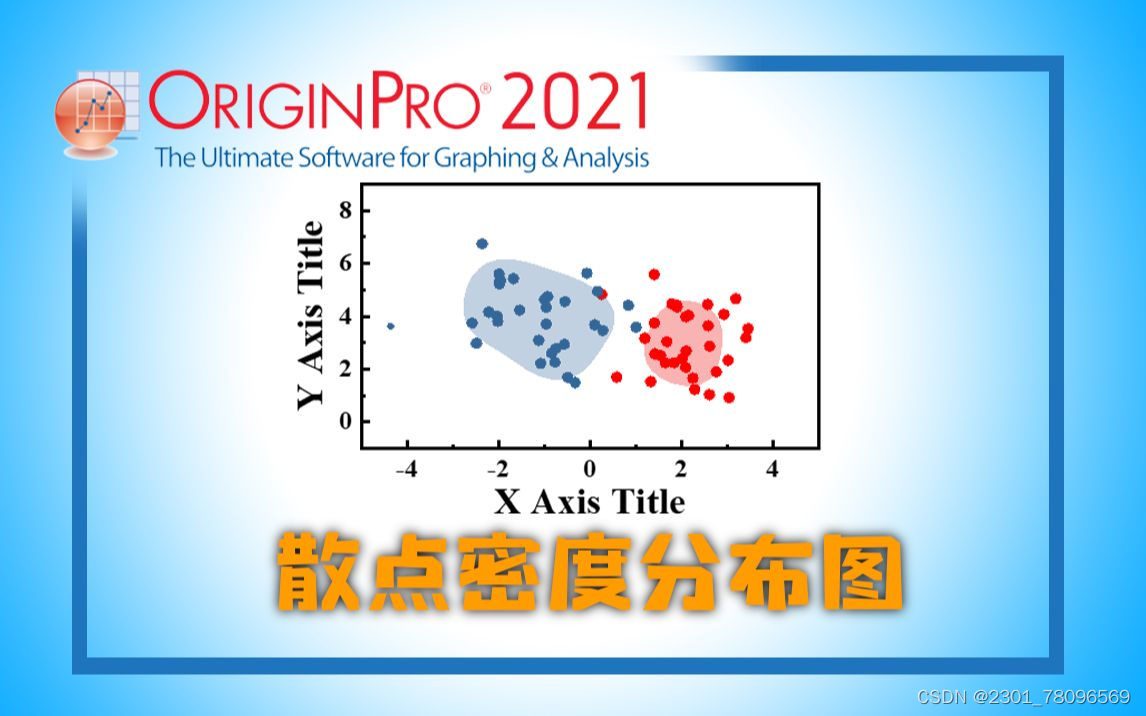 ORIGINPRO® 2021
The Ultimate Software for Graphing & Analysis

Y Axis Title
8
6
4
2
0
-4
-2
0
2
4
X Axis Title

散点密度分布图

CSDN @2301_78096569